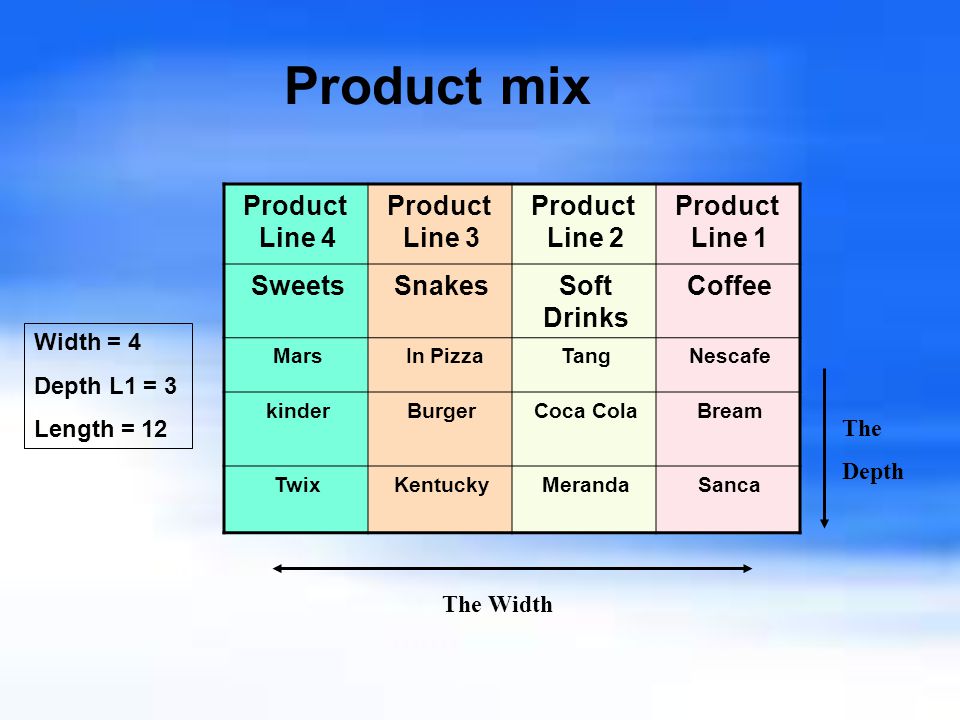 Product mix

Width = 4
Depth L1 = 3
Length = 12

| Product Line 4 | Product Line 3 | Product Line 2 | Product Line 1 |
|---|---|---|---|
| Sweets | Snakes | Soft Drinks | Coffee |
| Mars | In Pizza | Tang | Nescafe |
| kinder | Burger | Coca Cola | Bream |
| Twix | Kentucky | Meranda | Sanca |

The Depth

The Width